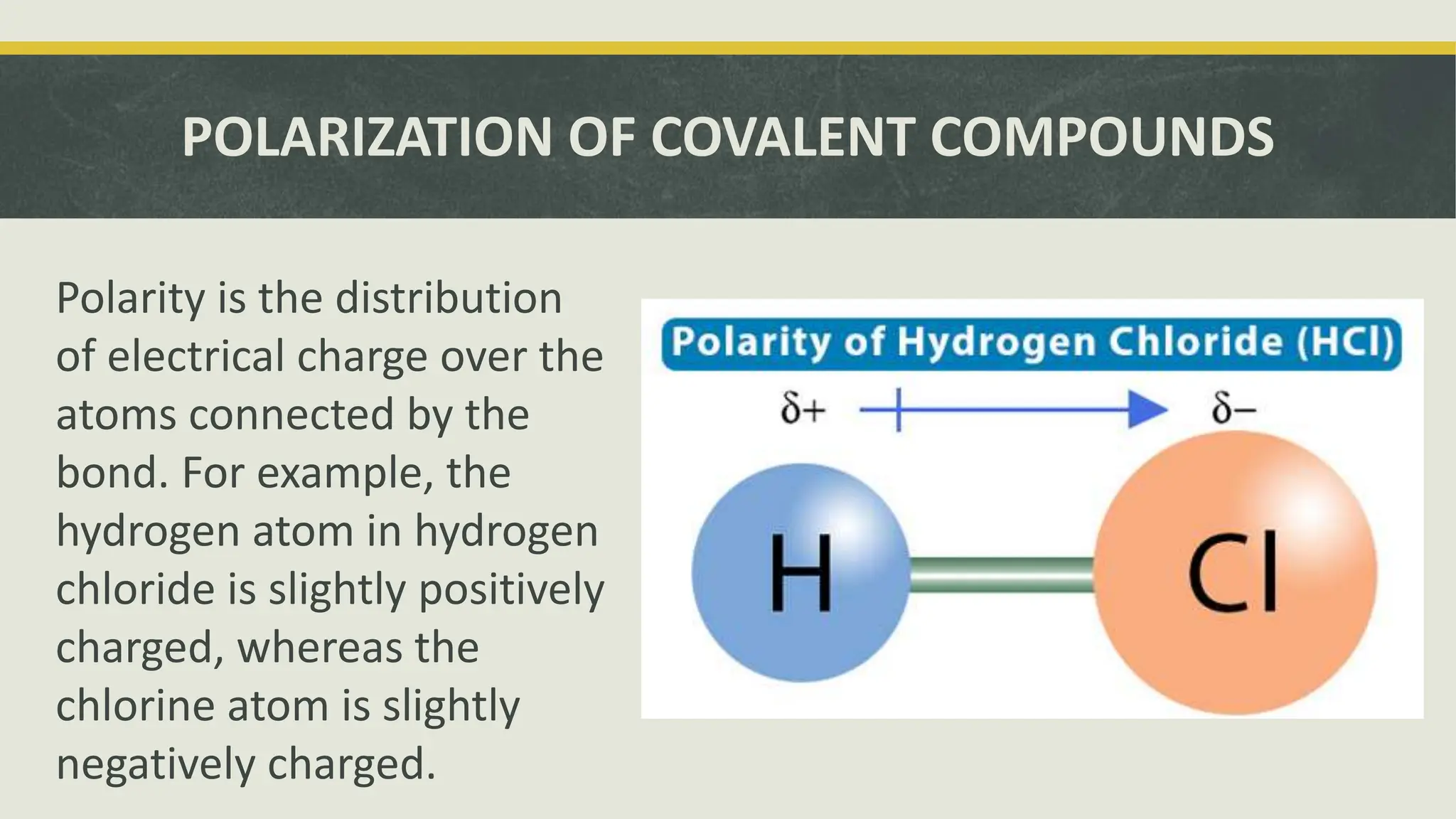 POLARIZATION OF COVALENT COMPOUNDS

Polarity is the distribution of electrical charge over the atoms connected by the bond. For example, the hydrogen atom in hydrogen chloride is slightly positively charged, whereas the chlorine atom is slightly negatively charged.

Polarity of Hydrogen Chloride (HCl)

$\delta+$

$\delta-$

H

Cl